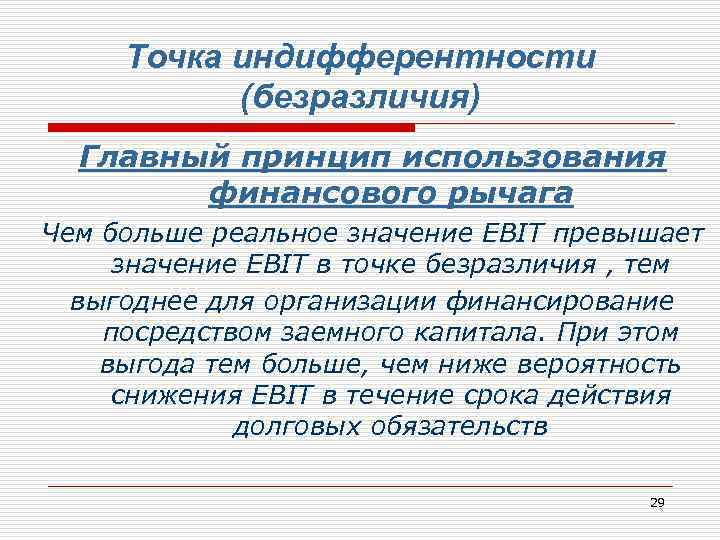 Точка индифферентности (безразличия)

Главный принцип использования финансового рычага

Чем больше реальное значение EBIT превышает значение EBIT в точке безразличия , тем выгоднее для организации финансирование посредством заемного капитала. При этом выгода тем больше, чем ниже вероятность снижения EBIT в течение срока действия долговых обязательств

29